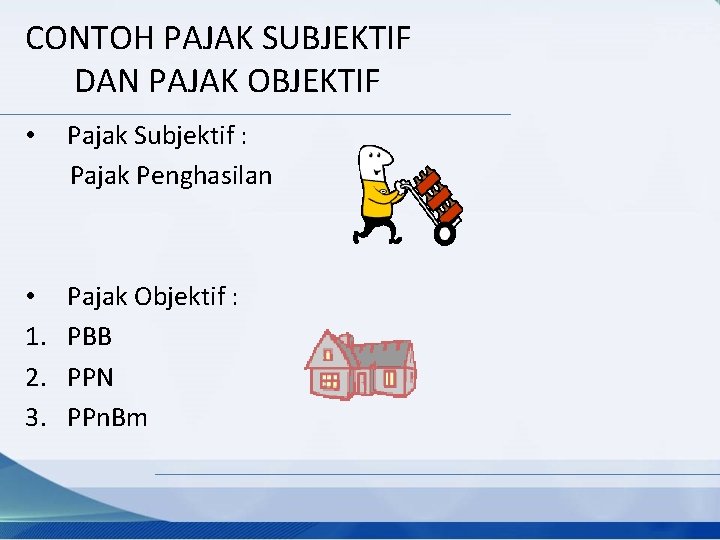 CONTOH PAJAK SUBJEKTIF DAN PAJAK OBJEKTIF

• Pajak Subjektif :
Pajak Penghasilan

• Pajak Objektif :
1. PBB
2. PPN
3. PPnBm